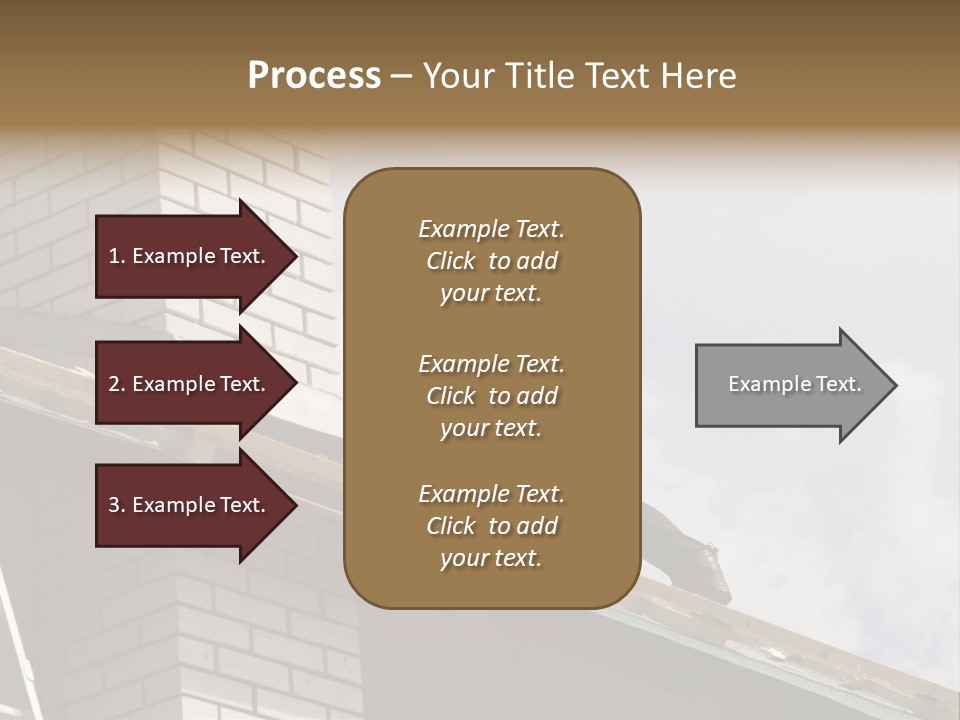 Process – Your Title Text Here

1. Example Text.

2. Example Text.

3. Example Text.

Example Text. Click to add your text.

Example Text. Click to add your text.

Example Text. Click to add your text.

Example Text.